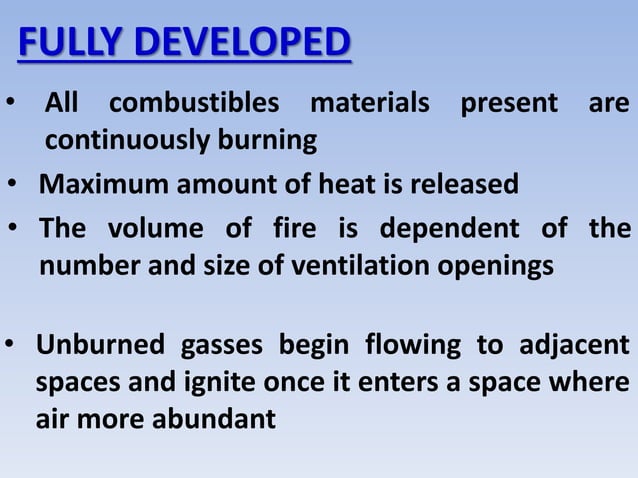 FULLY DEVELOPED

• All combustibles materials present are continuously burning

• Maximum amount of heat is released

• The volume of fire is dependent of the number and size of ventilation openings

• Unburned gasses begin flowing to adjacent spaces and ignite once it enters a space where air more abundant